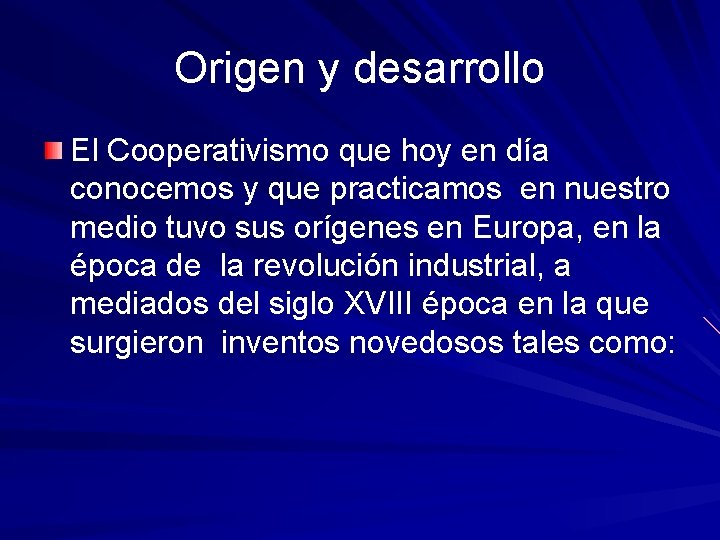 Origen y desarrollo

El Cooperativismo que hoy en día conocemos y que practicamos en nuestro medio tuvo sus orígenes en Europa, en la época de la revolución industrial, a mediados del siglo XVIII época en la que surgieron inventos novedosos tales como: